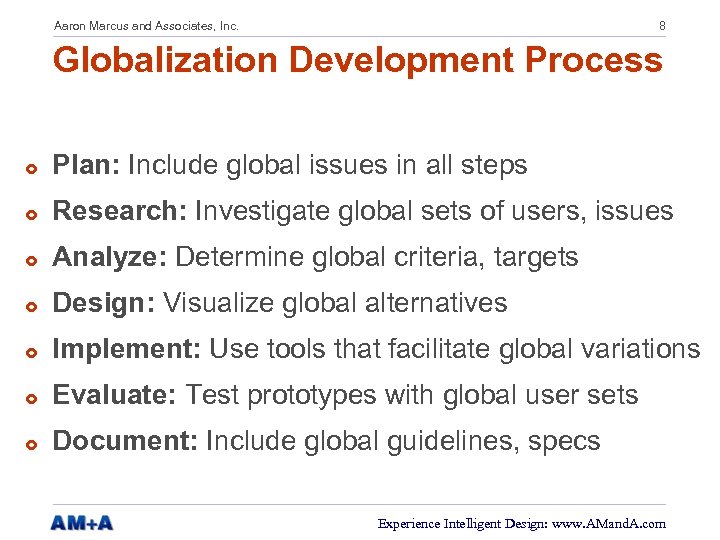 Aaron Marcus and Associates, Inc. 8

Globalization Development Process

Plan: Include global issues in all steps

Research: Investigate global sets of users, issues

Analyze: Determine global criteria, targets

Design: Visualize global alternatives

Implement: Use tools that facilitate global variations

Evaluate: Test prototypes with global user sets

Document: Include global guidelines, specs

AM+A

Experience Intelligent Design: www.AMandA.com